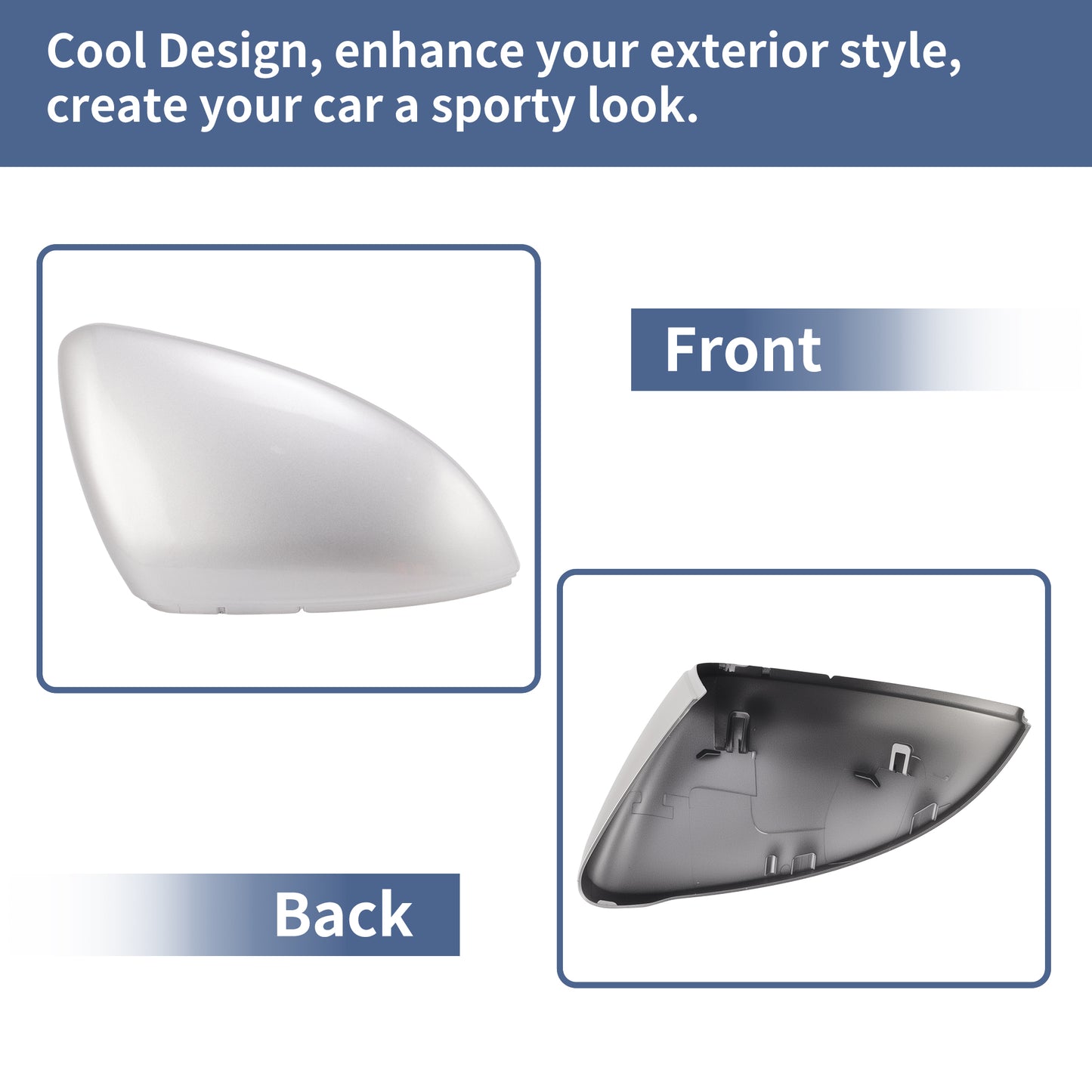 Cool Design, enhance your exterior style, create your car a sporty look.

Front

Back